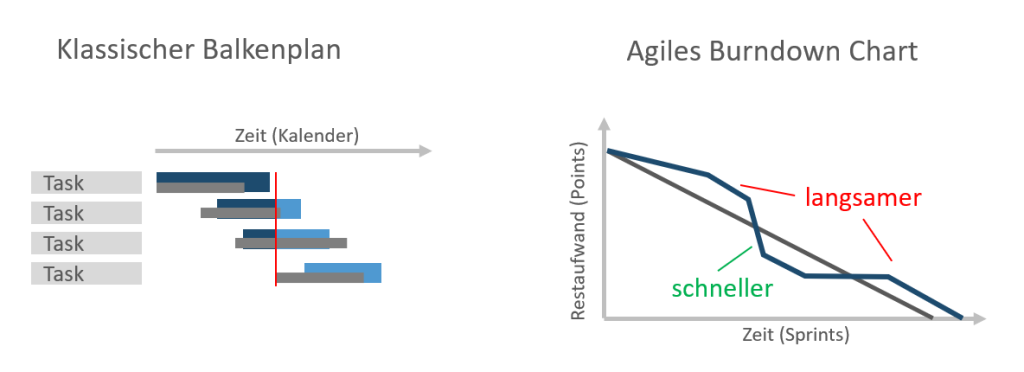 Klassischer Balkenplan

Zeit (Kalender)

Task
Task
Task
Task

Agiles Burndown Chart

Restaufwand (Points)

langsamer

schneller

Zeit (Sprints)